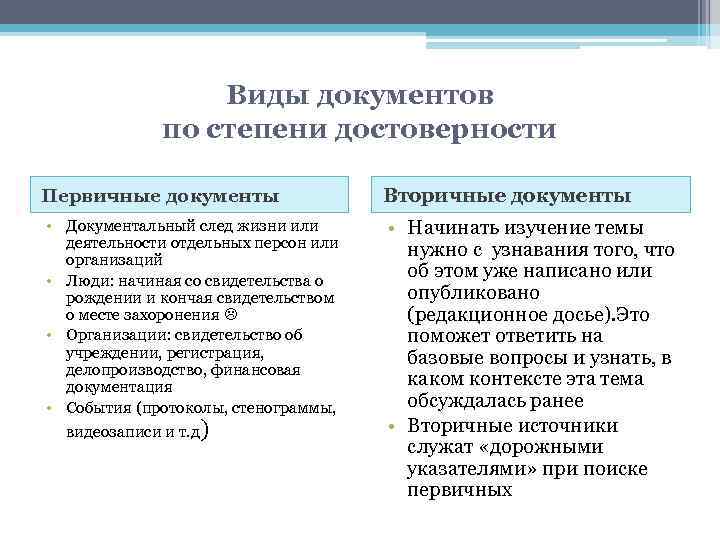 Виды документов по степени достоверности

Первичные документы

• Документальный след жизни или деятельности отдельных персон или организаций
• Люди: начиная со свидетельства о рождении и кончая свидетельством о месте захоронения ☹
• Организации: свидетельство об учреждении, регистрация, делопроизводство, финансовая документация
• События (протоколы, стенограммы, видеозаписи и т.д)

Вторичные документы

• Начинать изучение темы нужно с узнавания того, что об этом уже написано или опубликовано (редакционное досье).Это поможет ответить на базовые вопросы и узнать, в каком контексте эта тема обсуждалась ранее
• Вторичные источники служат «дорожными указателями» при поиске первичных